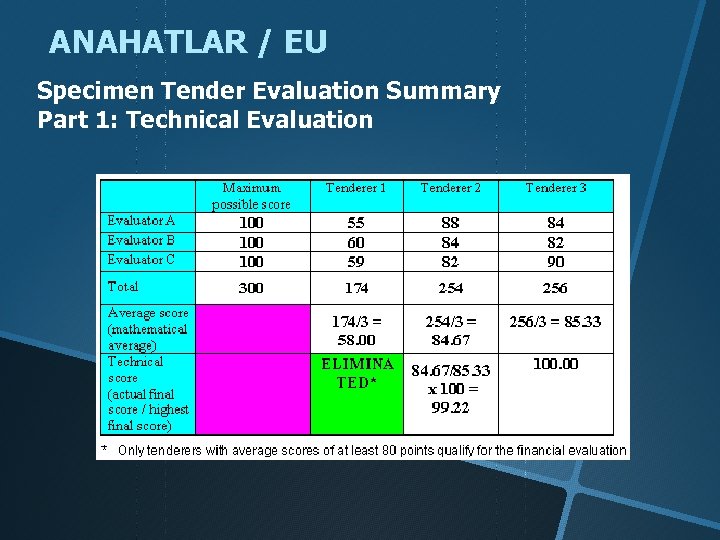 ANAHATLAR / EU

Specimen Tender Evaluation Summary
Part 1: Technical Evaluation

| | Maximum possible score | Tenderer 1 | Tenderer 2 | Tenderer 3 |
|---|---|---|---|---|
| Evaluator A | 100 | 55 | 88 | 84 |
| Evaluator B | 100 | 60 | 84 | 82 |
| Evaluator C | 100 | 59 | 82 | 90 |
| Total | 300 | 174 | 254 | 256 |
| Average score (mathematical average) | | 174/3 = 58.00 | 254/3 = 84.67 | 256/3 = 85.33 |
| Technical score (actual final score / highest final score) | | ELIMINATED* | 84.67/85.33 x 100 = 99.22 | 100.00 |

* Only tenderers with average scores of at least 80 points qualify for the financial evaluation